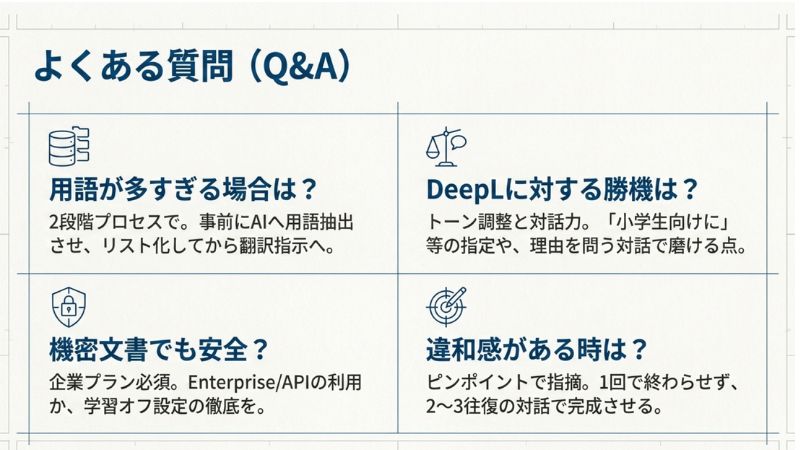 よくある質問（Q&A）

用語が多すぎる場合は？
2段階プロセスで。事前にAIへ用語抽出させ、リスト化してから翻訳指示へ。

DeepLに対する勝機は？
トーン調整と対話力。「小学生向けに」等の指定や、理由を問う対話で磨ける点。

機密文書でも安全？
企業プラン必須。Enterprise/APIの利用か、学習オフ設定の徹底を。

違和感がある時は？
ピンポイントで指摘。1回で終わらせず、2〜3往復の対話で完成させる。